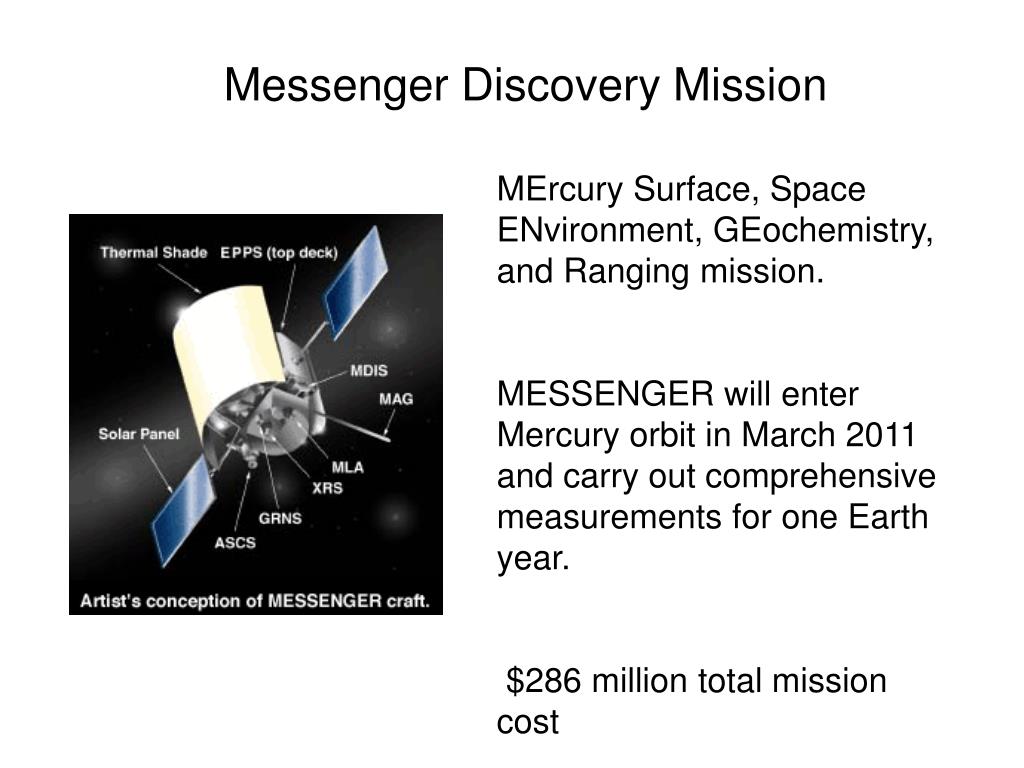 Messenger Discovery Mission

Thermal Shade
EPPS (top deck)
MDIS
MAG
Solar Panel
MLA
XRS
GRNS
ASCS
Artist's conception of MESSENGER craft.

MErcury Surface, Space ENvironment, GEochemistry, and Ranging mission.

MESSENGER will enter Mercury orbit in March 2011 and carry out comprehensive measurements for one Earth year.

\$286 million total mission cost